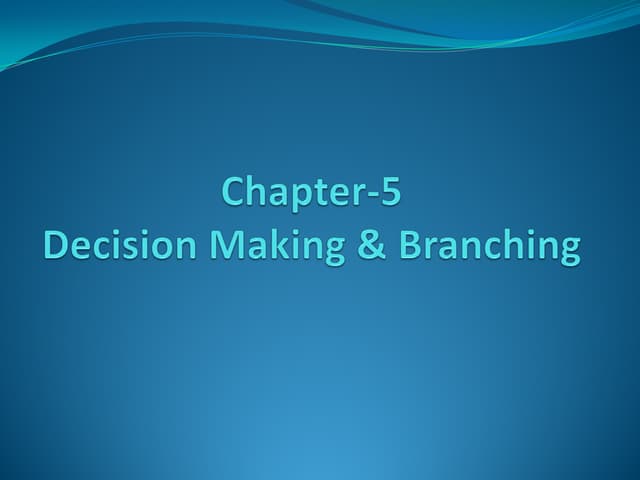 Chapter-5
Decision Making & Branching